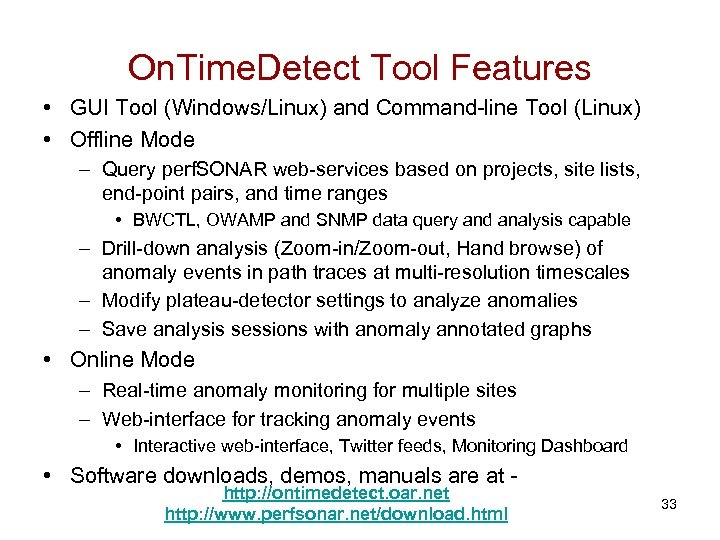 OnTimeDetect Tool Features

• GUI Tool (Windows/Linux) and Command-line Tool (Linux)
• Offline Mode
  – Query perfSONAR web-services based on projects, site lists, end-point pairs, and time ranges
    • BWCTL, OWAMP and SNMP data query and analysis capable
  – Drill-down analysis (Zoom-in/Zoom-out, Hand browse) of anomaly events in path traces at multi-resolution timescales
  – Modify plateau-detector settings to analyze anomalies
  – Save analysis sessions with anomaly annotated graphs
• Online Mode
  – Real-time anomaly monitoring for multiple sites
  – Web-interface for tracking anomaly events
    • Interactive web-interface, Twitter feeds, Monitoring Dashboard
• Software downloads, demos, manuals are at -
http://ontimedetect.oar.net
http://www.perfsonar.net/download.html

33